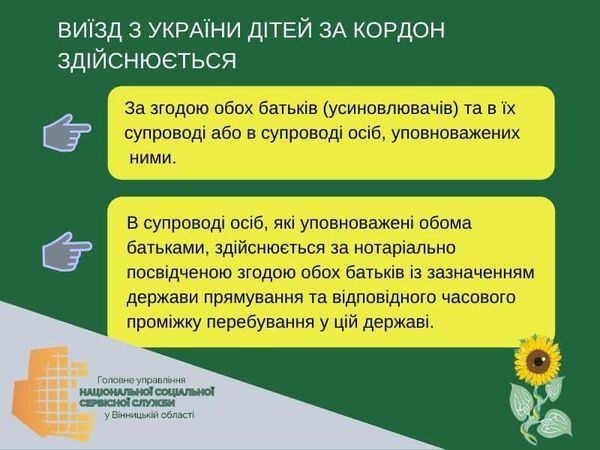 ВИЇЗД З УКРАЇНИ ДІТЕЙ ЗА КОРДОН ЗДІЙСНЮЄТЬСЯ

За згодою обох батьків (усиновлювачів) та в їх супроводі або в супроводі осіб, уповноважених ними.

В супроводі осіб, які уповноважені обома батьками, здійснюється за нотаріально посвідченою згодою обох батьків із зазначенням держави прямування та відповідного часового проміжку перебування у цій державі.

Головне управління
НАЦІОНАЛЬНОЇ СОЦІАЛЬНОЇ СЕРВІСНОЇ СЛУЖБИ
у Вінницькій області